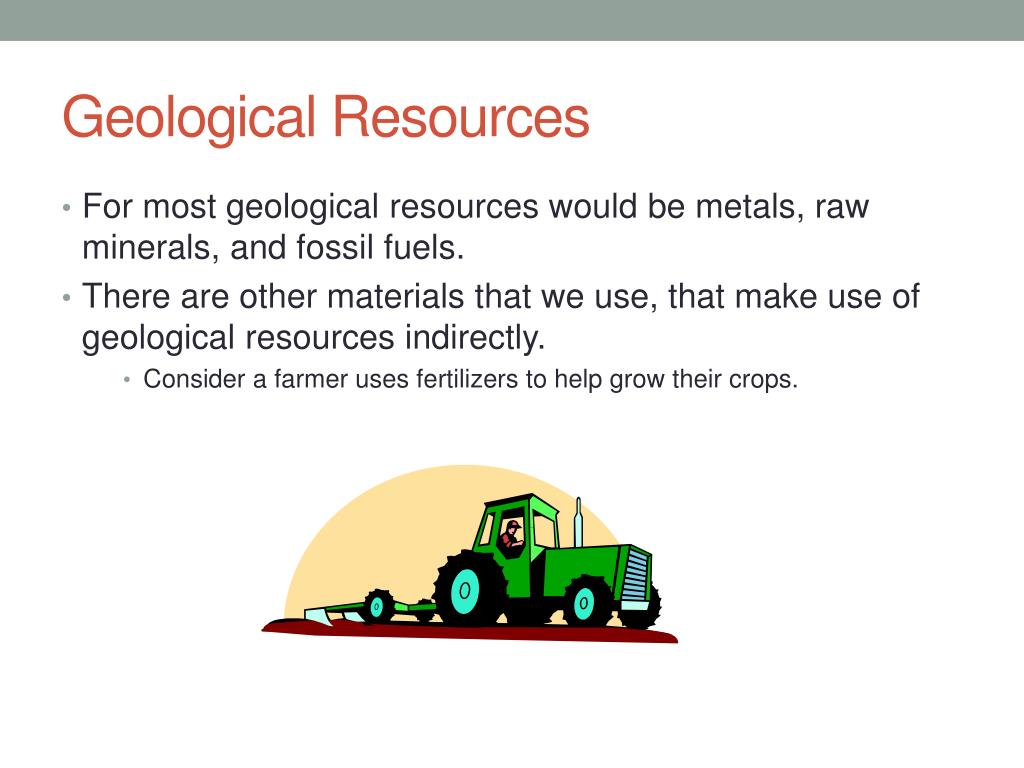 Geological Resources

• For most geological resources would be metals, raw minerals, and fossil fuels.
• There are other materials that we use, that make use of geological resources indirectly.
  • Consider a farmer uses fertilizers to help grow their crops.